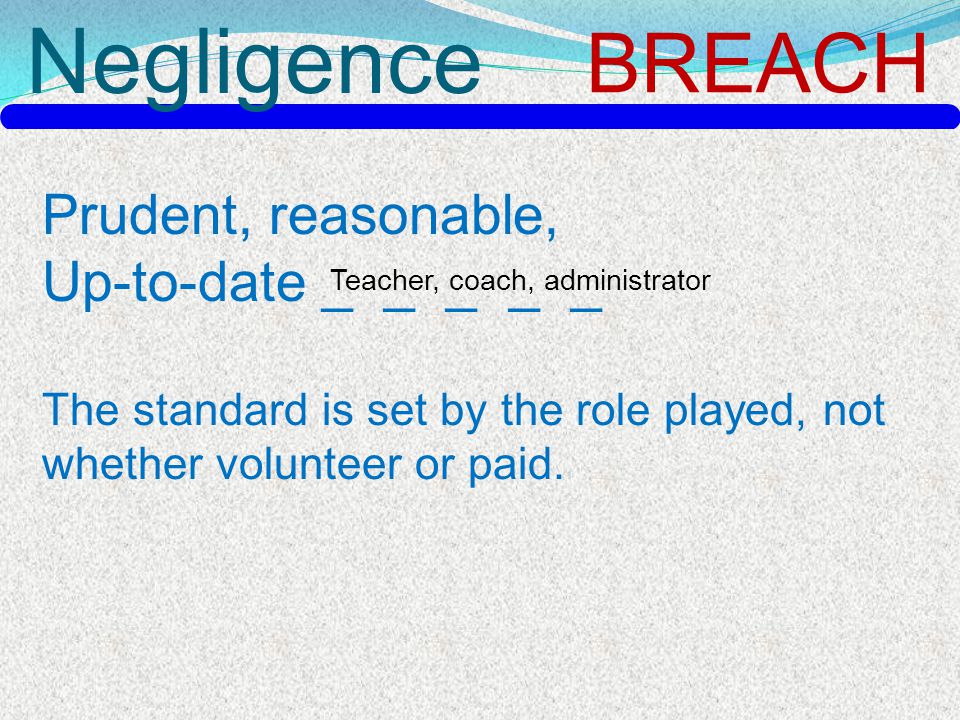 Negligence BREACH

Prudent, reasonable,
Up-to-date _ _ _ _ _ Teacher, coach, administrator

The standard is set by the role played, not whether volunteer or paid.